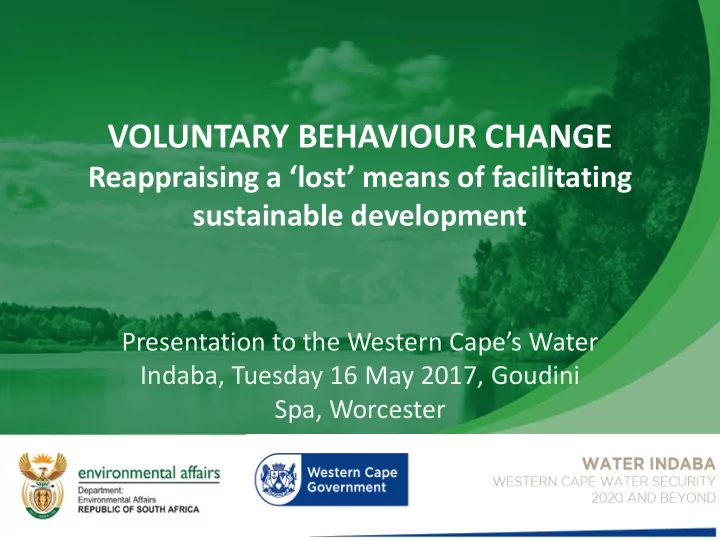 VOLUNTARY BEHAVIOUR CHANGE
Reappraising a ‘lost’ means of facilitating sustainable development

Presentation to the Western Cape’s Water Indaba, Tuesday 16 May 2017, Goudini Spa, Worcester

environmental affairs
Department:
Environmental Affairs
REPUBLIC OF SOUTH AFRICA

Western Cape Government

WATER INDABA
WESTERN CAPE WATER SECURITY
2020 AND BEYOND